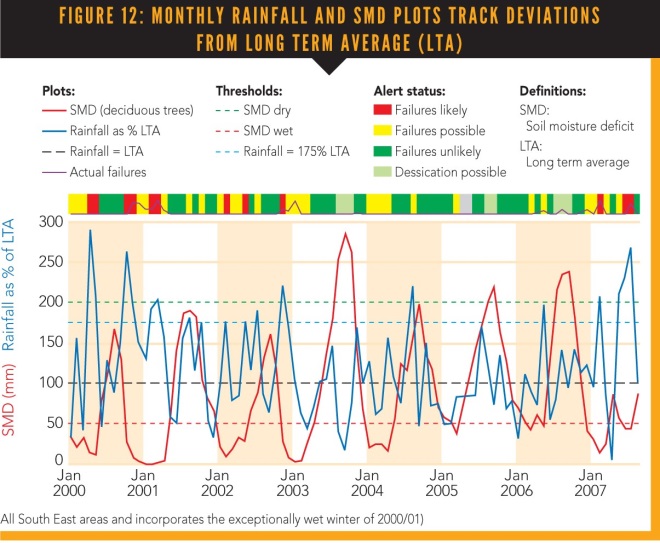 FIGURE 12: MONTHLY RAINFALL AND SMD PLOTS TRACK DEVIATIONS FROM LONG TERM AVERAGE (LTA)

Plots:
SMD (deciduous trees)
Rainfall as % LTA
Rainfall = LTA
Actual failures

Thresholds:
SMD dry
SMD wet
Rainfall = 175% LTA

Alert status:
Failures likely
Failures possible
Failures unlikely
Dessication possible

Definitions:
SMD:
Soil moisture deficit
LTA:
Long term average

SMD (mm) Rainfall as % of LTA

300
250
200
150
100
50
0

Jan 2000
Jan 2001
Jan 2002
Jan 2003
Jan 2004
Jan 2005
Jan 2006
Jan 2007

All South East areas and incorporates the exceptionally wet winter of 2000/01)